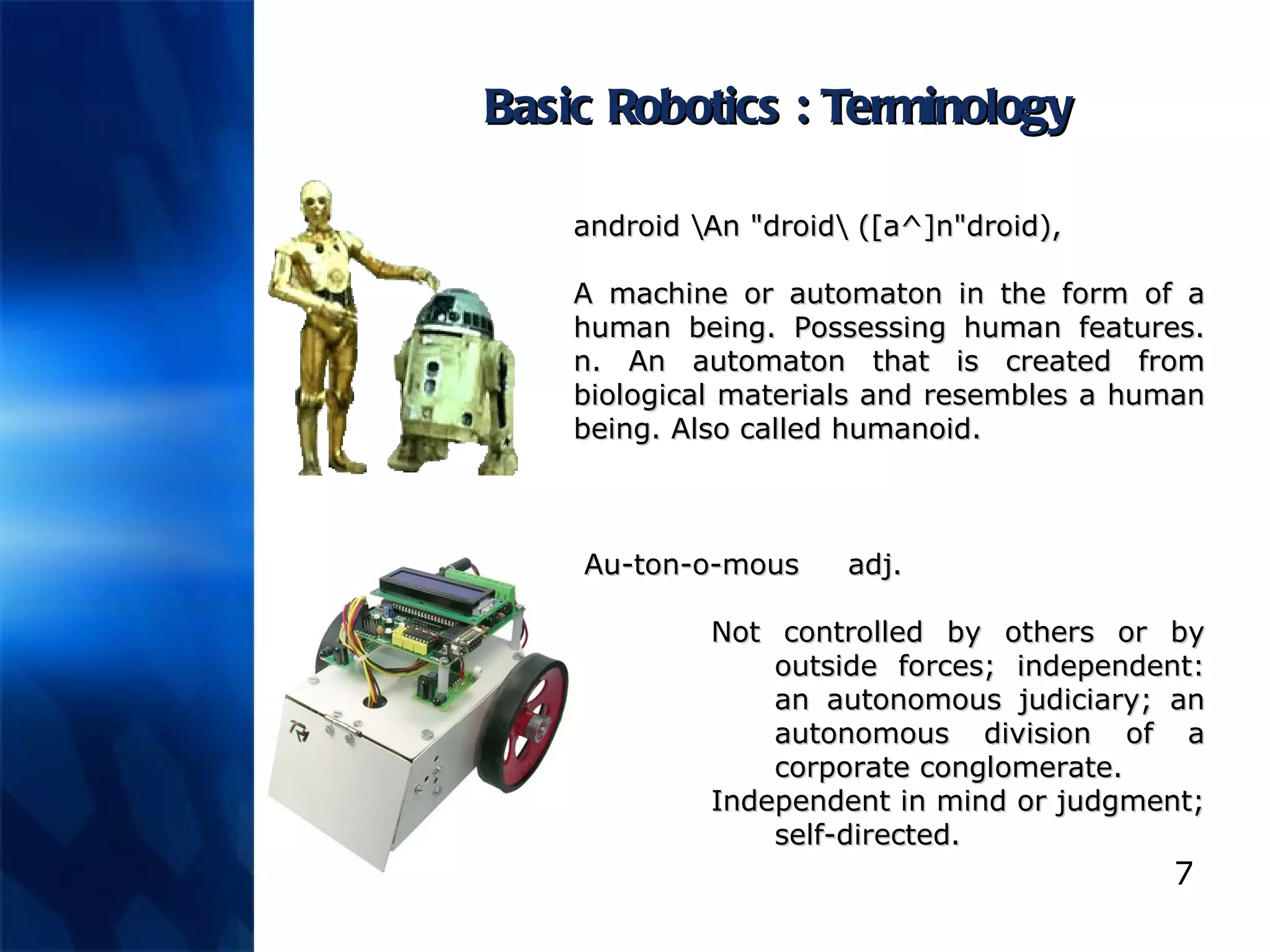 Basic Robotics : Terminology

android \An "droid\ ([a^]n"droid),

A machine or automaton in the form of a human being. Possessing human features. n. An automaton that is created from biological materials and resembles a human being. Also called humanoid.

Au-ton-o-mous adj.

Not controlled by others or by outside forces; independent: an autonomous judiciary; an autonomous division of a corporate conglomerate.

Independent in mind or judgment; self-directed.

7